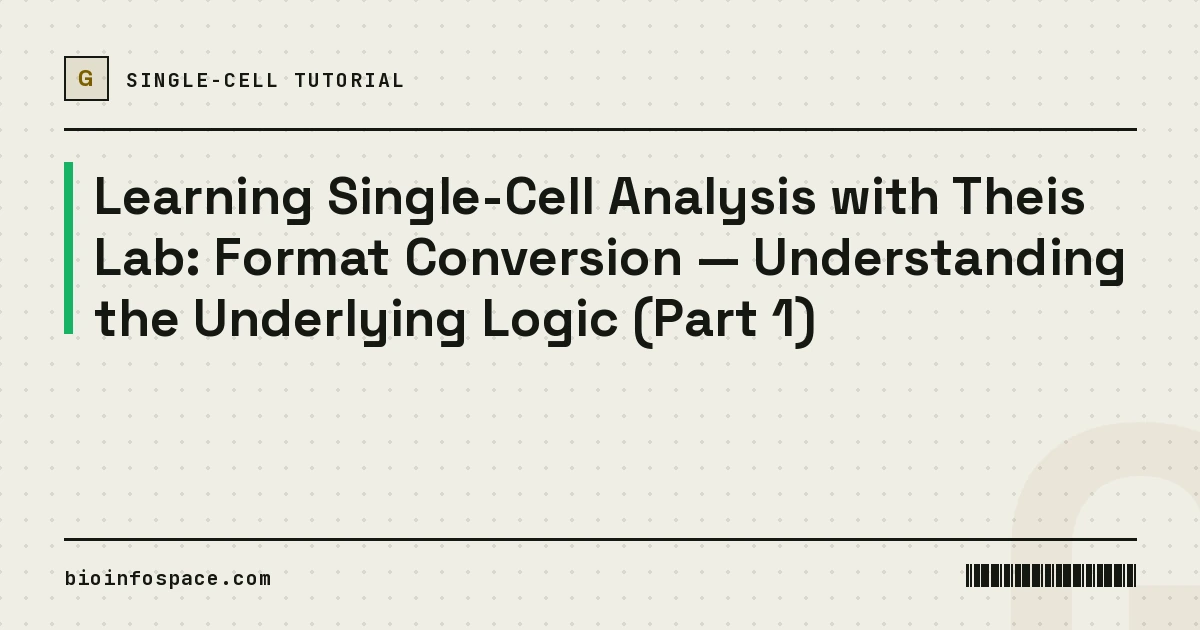 G

SINGLE-CELL TUTORIAL

Learning Single-Cell Analysis with Theis Lab: Format Conversion — Understanding the Underlying Logic (Part 1)

bioinfospace.com